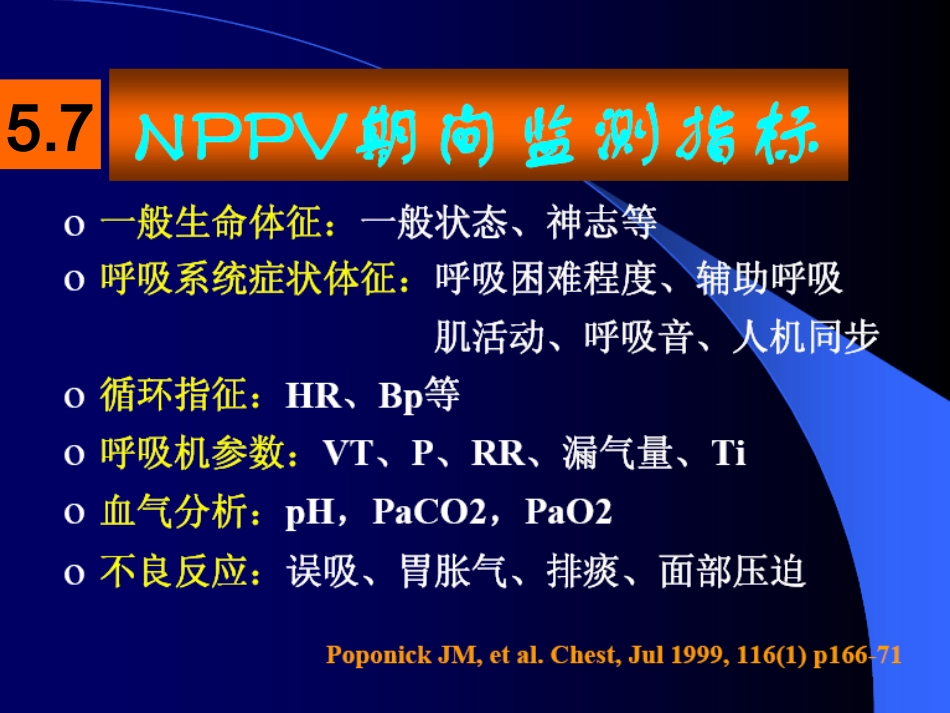 5.7

NPPV期间监测指标

o 一般生命体征：一般状态、神志等
o 呼吸系统症状体征：呼吸困难程度、辅助呼吸肌活动、呼吸音、人机同步
o 循环指征：HR、Bp等
o 呼吸机参数：VT、P、RR、漏气量、Ti
o 血气分析：pH，PaCO2，PaO2
o 不良反应：误吸、胃胀气、排痰、面部压迫

Poponick JM, et al. Chest, Jul 1999, 116(1) p166-71